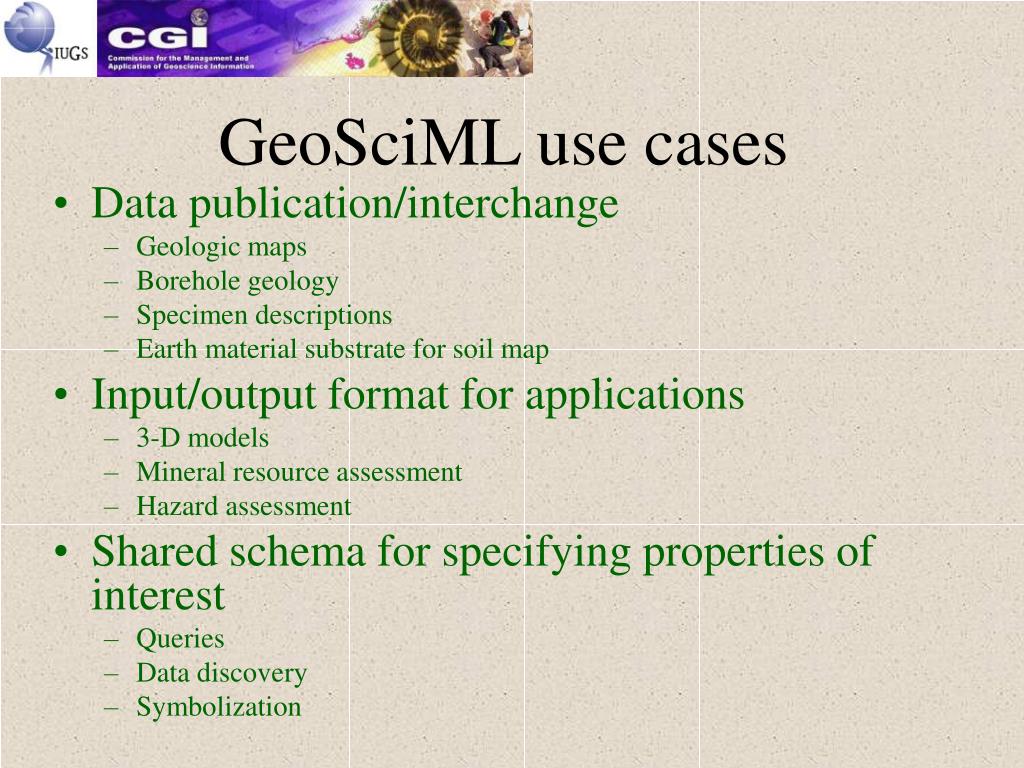 IUGS

CGI
Commission for the Management and Application of Geoscience Information

GeoSciML use cases

• Data publication/interchange
– Geologic maps
– Borehole geology
– Specimen descriptions
– Earth material substrate for soil map
• Input/output format for applications
– 3-D models
– Mineral resource assessment
– Hazard assessment
• Shared schema for specifying properties of interest
– Queries
– Data discovery
– Symbolization